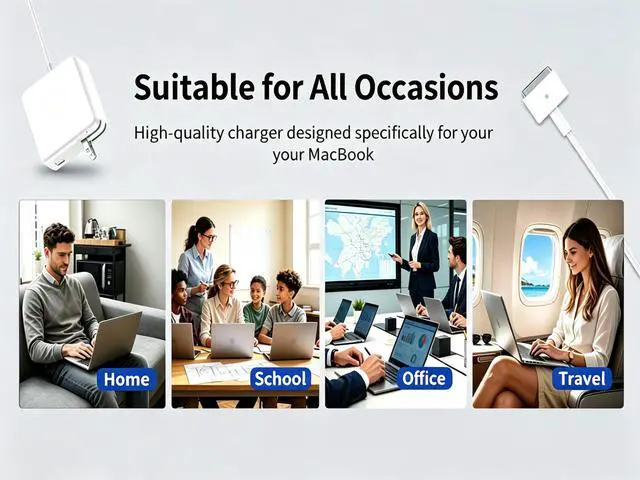 Suitable for All Occasions

High-quality charger designed specifically for your your MacBook

Home

School

Office

Travel